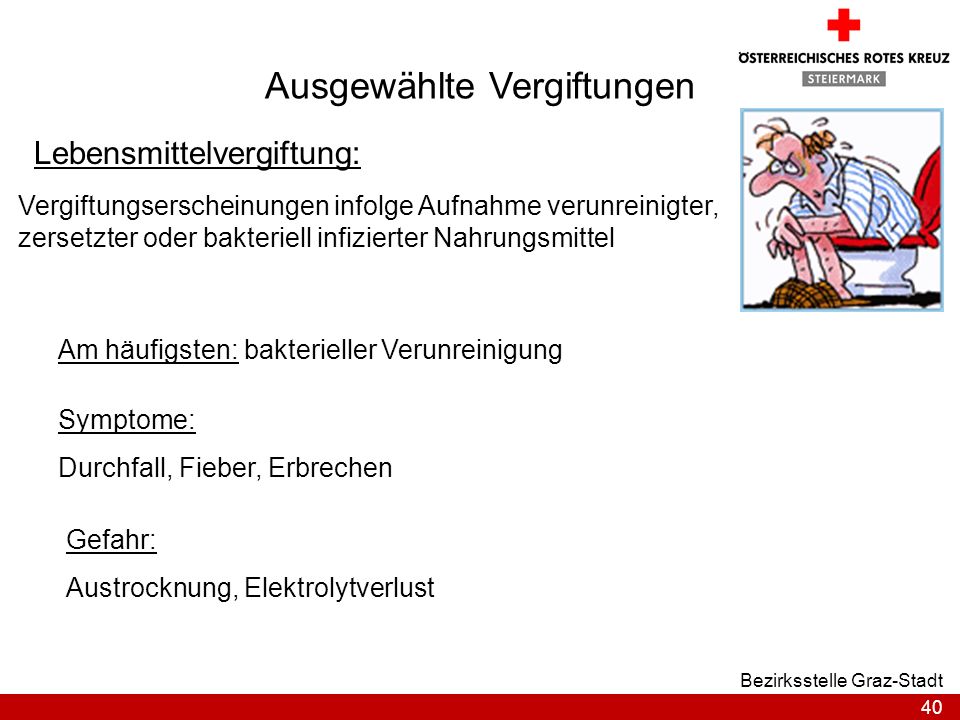 ÖSTERREICHISCHES ROTES KREUZ
STEIERMARK

Ausgewählte Vergiftungen

Lebensmittelvergiftung:

Vergiftungserscheinungen infolge Aufnahme verunreinigter, zersetzter oder bakteriell infizierter Nahrungsmittel

Am häufigsten: bakterieller Verunreinigung

Symptome:

Durchfall, Fieber, Erbrechen

Gefahr:

Austrocknung, Elektrolytverlust

Bezirksstelle Graz-Stadt

40